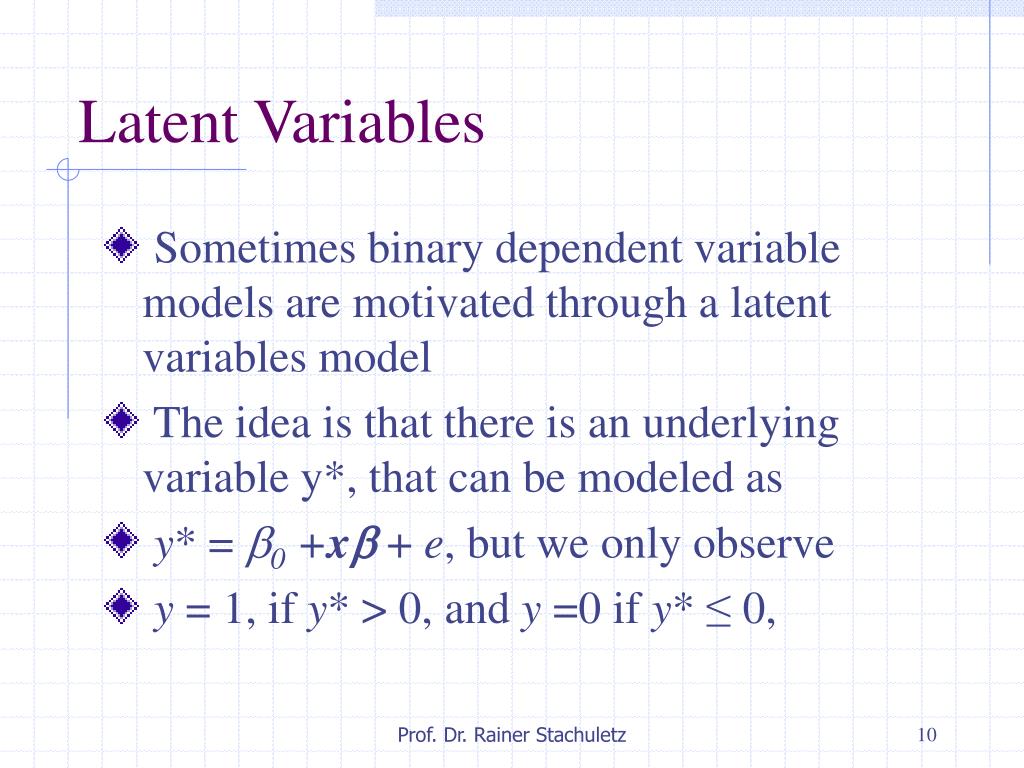 Latent Variables

Sometimes binary dependent variable models are motivated through a latent variables model

The idea is that there is an underlying variable y*, that can be modeled as

$y^* = \beta_0 + \boldsymbol{x\beta} + e$, but we only observe

$y = 1$, if $y^* > 0$, and $y = 0$ if $y^* \leq 0$,

Prof. Dr. Rainer Stachuletz

10